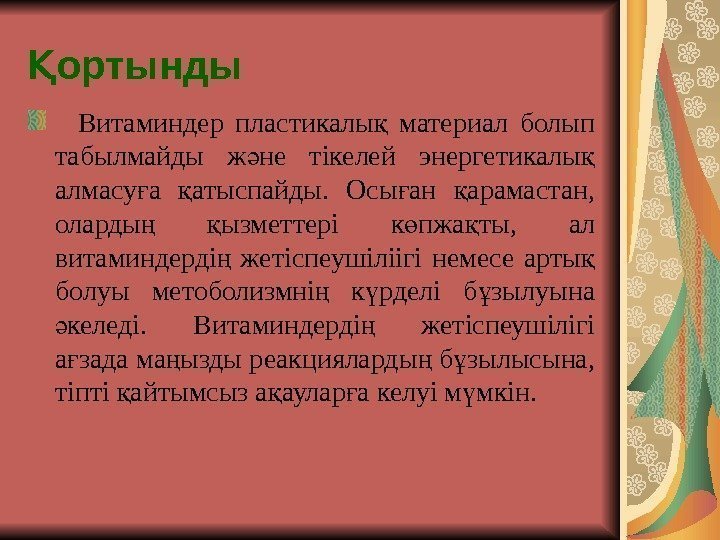 Қортынды

Витаминдер пластикалық материал болып табылмайды және тікелей энергетикалық алмасуға қатыспайды. Осыған қарамастан, олардың қызметтері көпжақты, ал витаминдердің жетіспеушіліігі немесе артық болуы метоболизмнің күрделі бұзылуына әкеледі. Витаминдердің жетіспеушілігі ағзада маңызды реакциялардың бұзылысына, тіпті қайтымсыз ақауларға келуі мүмкін.